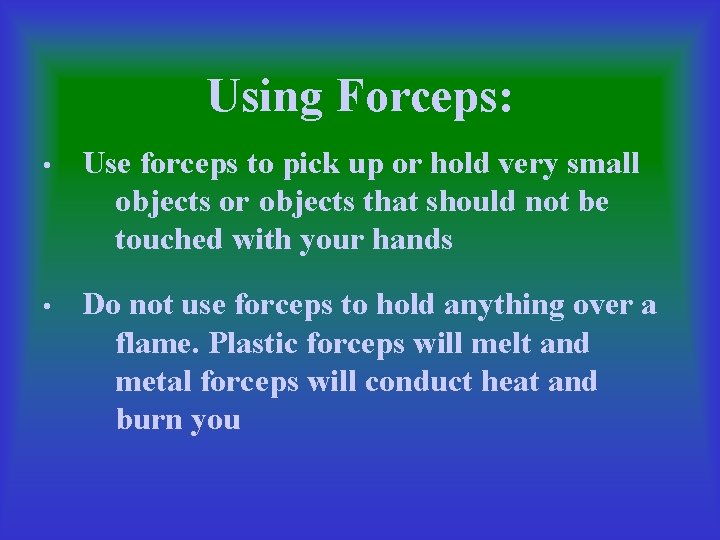 Using Forceps:

• Use forceps to pick up or hold very small objects or objects that should not be touched with your hands

• Do not use forceps to hold anything over a flame. Plastic forceps will melt and metal forceps will conduct heat and burn you